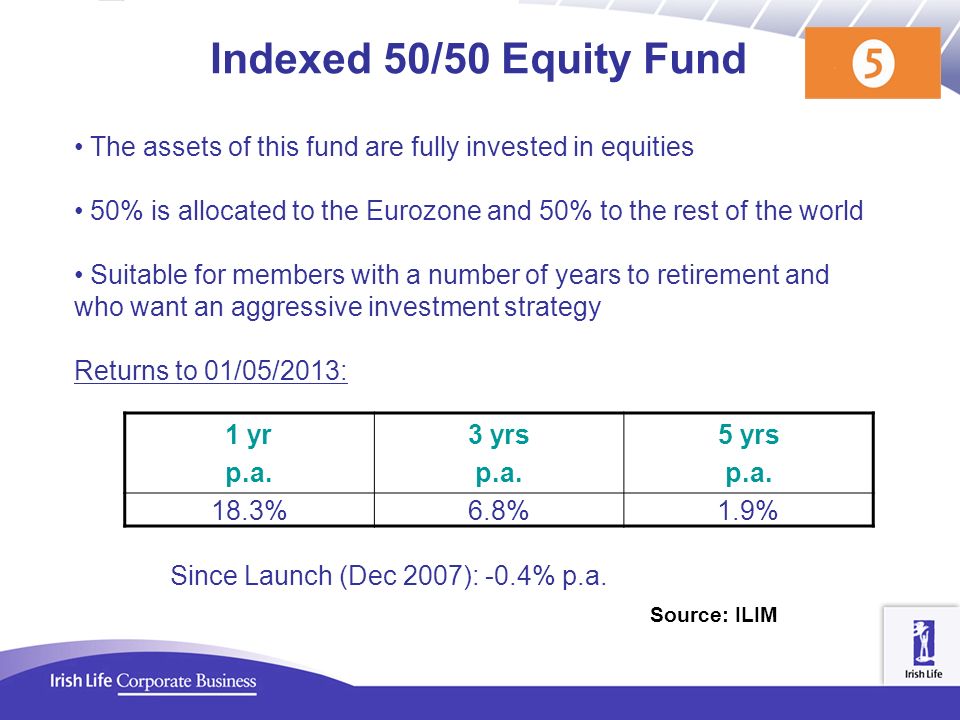 Indexed 50/50 Equity Fund

5

• The assets of this fund are fully invested in equities

• 50% is allocated to the Eurozone and 50% to the rest of the world

• Suitable for members with a number of years to retirement and who want an aggressive investment strategy

Returns to 01/05/2013:

| 1 yr p.a. | 3 yrs p.a. | 5 yrs p.a. |
|---|---|---|
| 18.3% | 6.8% | 1.9% |

Since Launch (Dec 2007): -0.4% p.a.

Source: ILIM

Irish Life Corporate Business

Irish Life